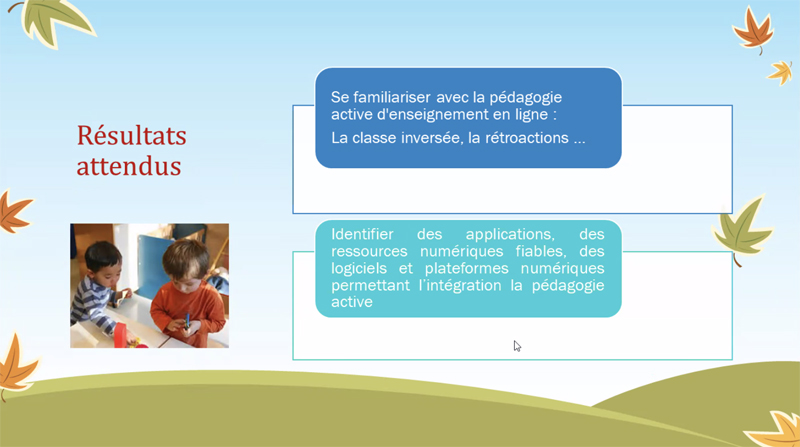 Résultats attendus

Se familiariser avec la pédagogie active d'enseignement en ligne :

La classe inversée, la rétroactions ...

Identifier des applications, des ressources numériques fiables, des logiciels et plateformes numériques permettant l'intégration la pédagogie active